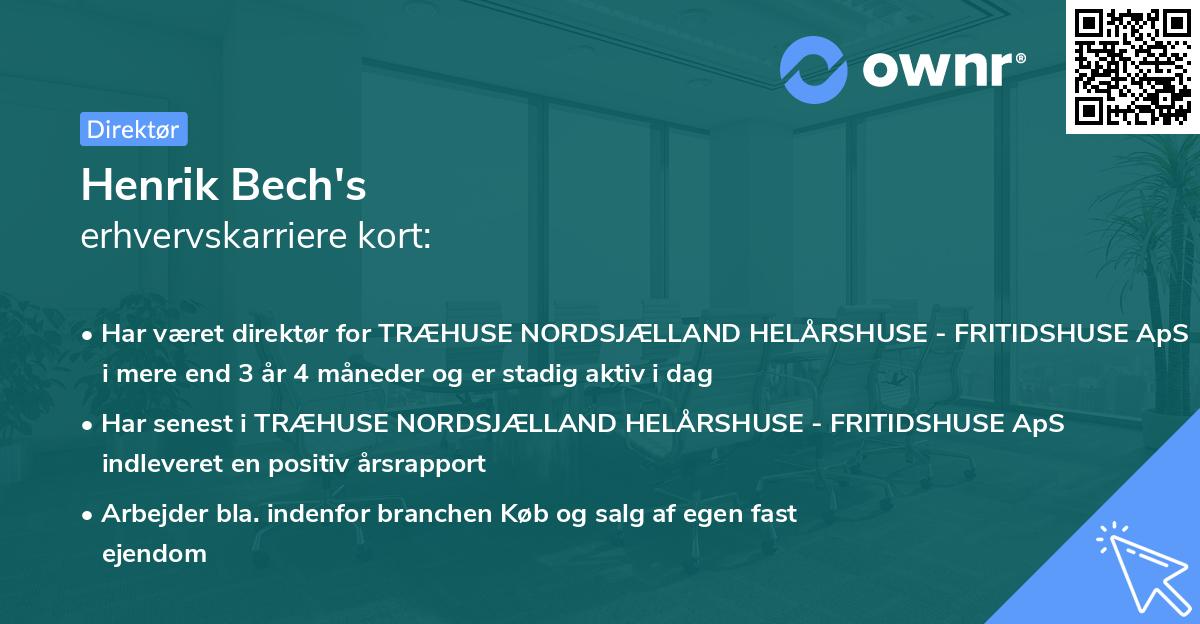 ownr®

Direktør

Henrik Bech's
erhvervskarriere kort:

• Har været direktør for TRÆHUSE NORDSJÆLLAND HELÅRSHUSE - FRITIDSHUSE ApS i mere end 3 år 4 måneder og er stadig aktiv i dag

• Har senest i TRÆHUSE NORDSJÆLLAND HELÅRSHUSE - FRITIDSHUSE ApS indleveret en positiv årsrapport

• Arbejder bla. indenfor branchen Køb og salg af egen fast ejendom